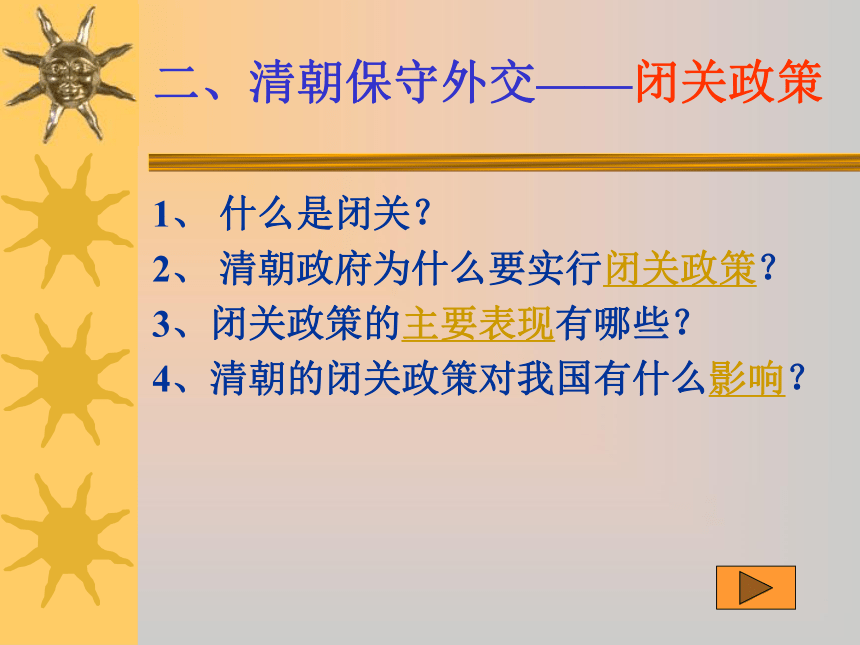 二、清朝保守外交——闭关政策

1、 什么是闭关?

2、 清朝政府为什么要实行闭关政策?

3、闭关政策的主要表现有哪些?

4、清朝的闭关政策对我国有什么影响?